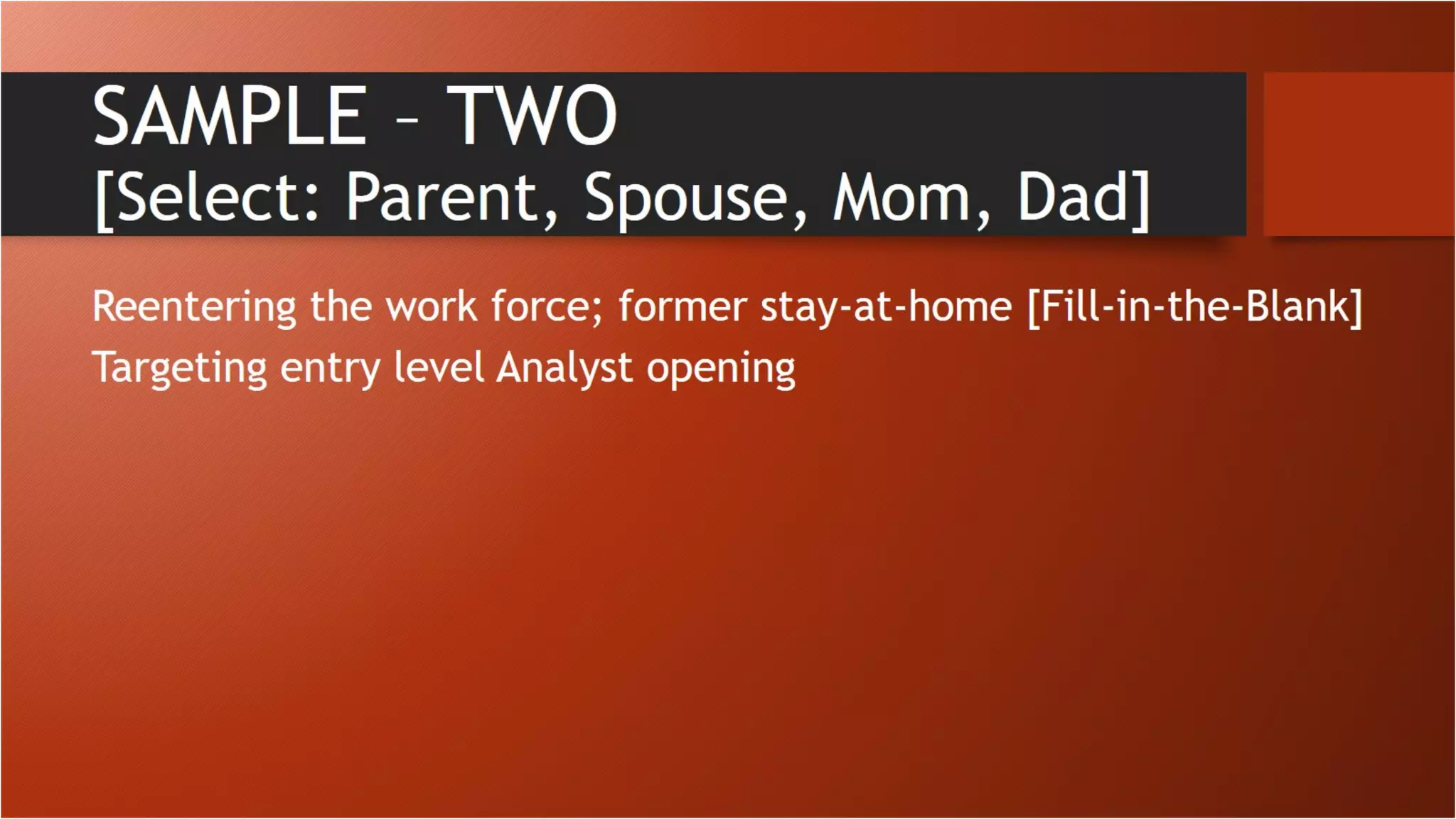 SAMPLE – TWO
[Select: Parent, Spouse, Mom, Dad]

Reentering the work force; former stay-at-home [Fill-in-the-Blank]

Targeting entry level Analyst opening